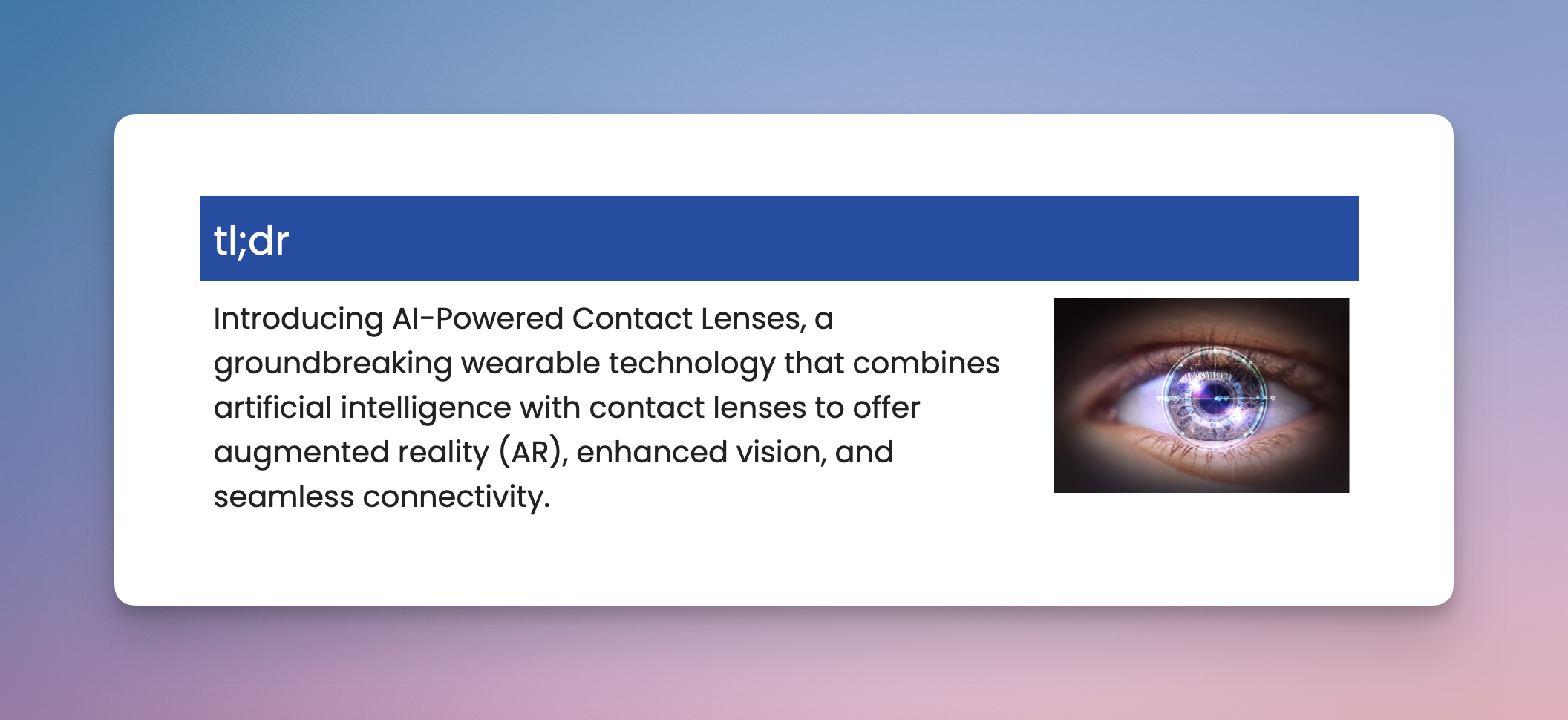 tl;dr

Introducing AI-Powered Contact Lenses, a groundbreaking wearable technology that combines artificial intelligence with contact lenses to offer augmented reality (AR), enhanced vision, and seamless connectivity.